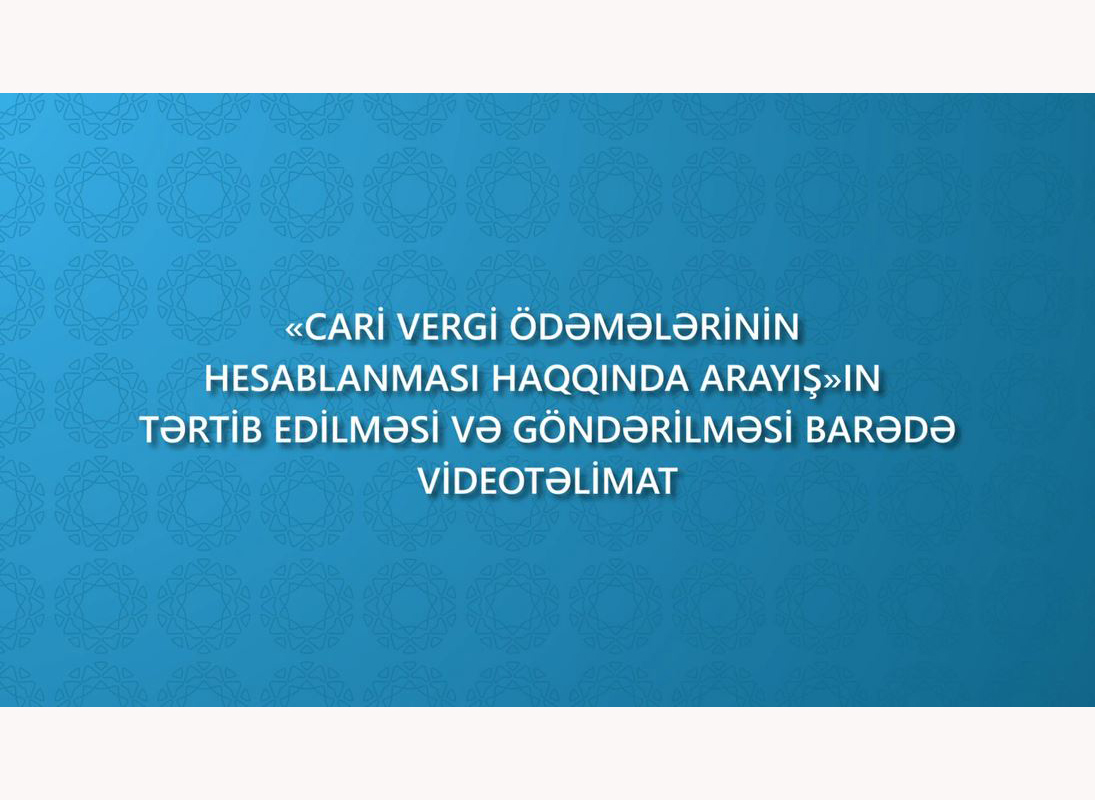 «CARİ VERGİ ÖDƏMƏLƏRİNİN HESABLANMASI HAQQINDA ARAYIŞ»IN TƏRTİB EDİLMƏSİ VƏ GÖNDƏRİLMƏSİ BARƏDƏ VİDEOTƏLİMAT